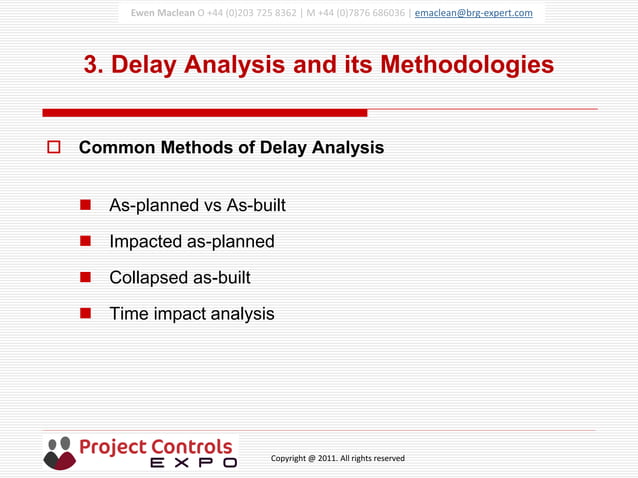 Ewen Maclean O +44 (0)203 725 8362 | M +44 (0)7876 686036 | emaclean@brg-expert.com

3. Delay Analysis and its Methodologies

Common Methods of Delay Analysis

As-planned vs As-built

Impacted as-planned

Collapsed as-built

Time impact analysis

Project Controls EXPO

Copyright @ 2011. All rights reserved